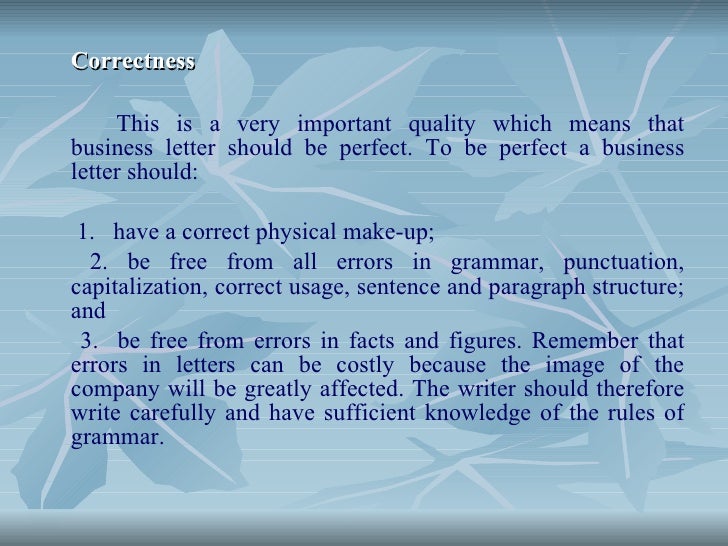 Correctness

This is a very important quality which means that business letter should be perfect. To be perfect a business letter should:

1. have a correct physical make-up;

2. be free from all errors in grammar, punctuation, capitalization, correct usage, sentence and paragraph structure; and

3. be free from errors in facts and figures. Remember that errors in letters can be costly because the image of the company will be greatly affected. The writer should therefore write carefully and have sufficient knowledge of the rules of grammar.